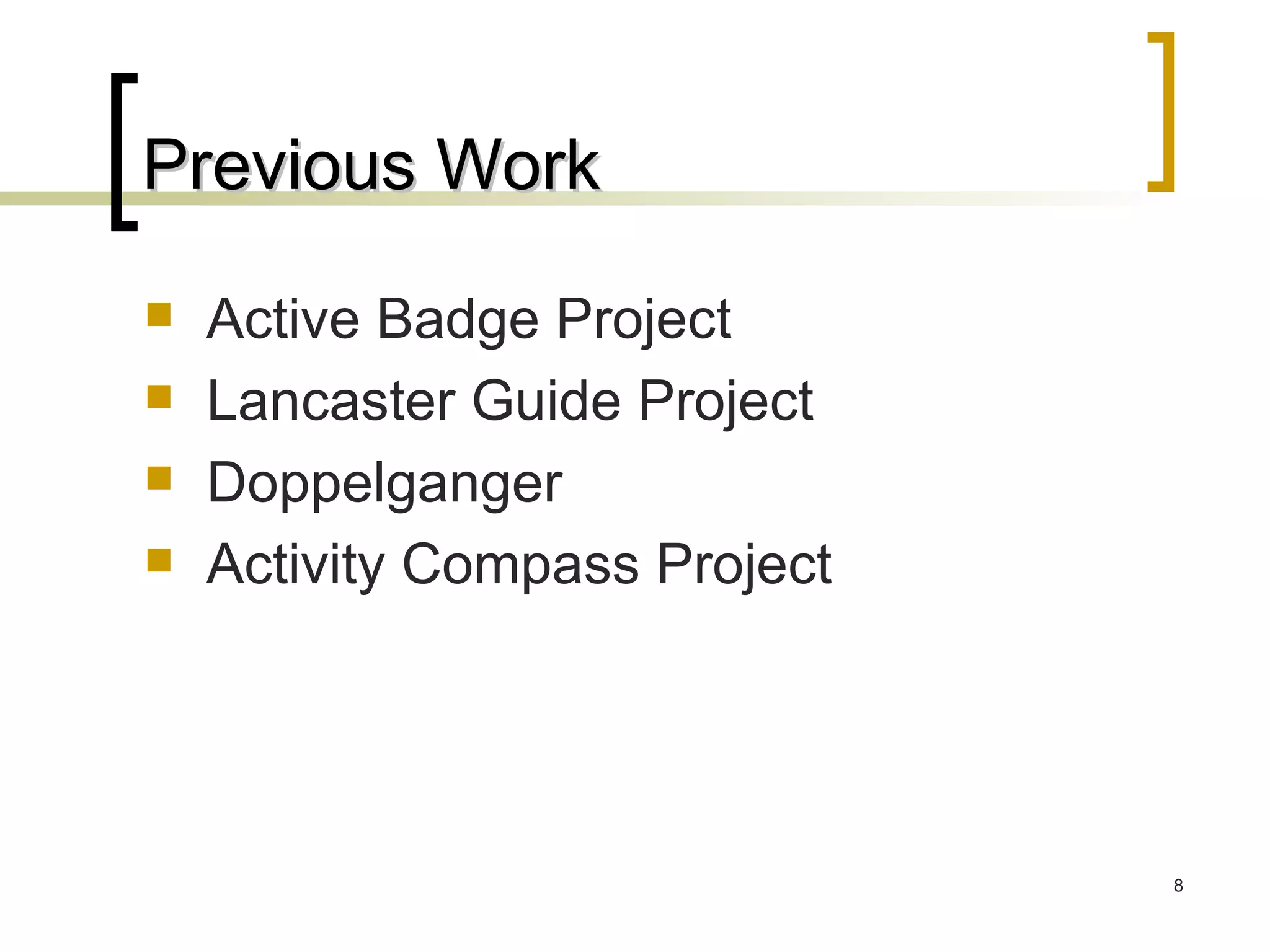 Previous Work

- Active Badge Project
- Lancaster Guide Project
- Doppelganger
- Activity Compass Project

8